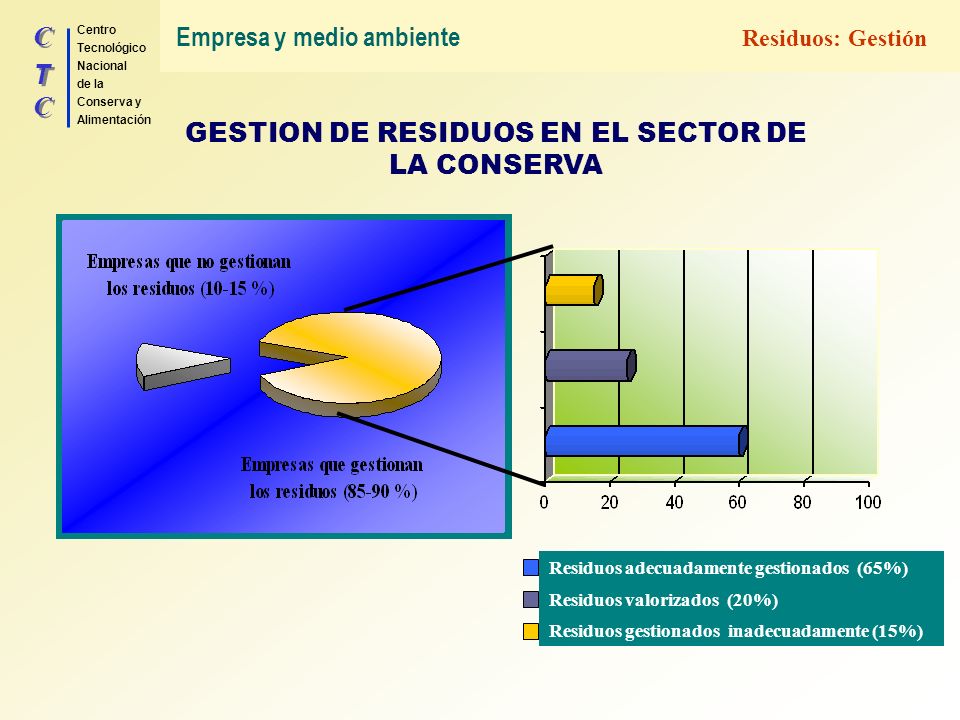 C
T
C

Centro Tecnológico Nacional de la Conserva y Alimentación

Empresa y medio ambiente

Residuos: Gestión

GESTION DE RESIDUOS EN EL SECTOR DE LA CONSERVA

Empresas que no gestionan los residuos (10-15 %)

Empresas que gestionan los residuos (85-90 %)

0 20 40 60 80 100

Residuos adecuadamente gestionados (65%)
Residuos valorizados (20%)
Residuos gestionados inadecuadamente (15%)